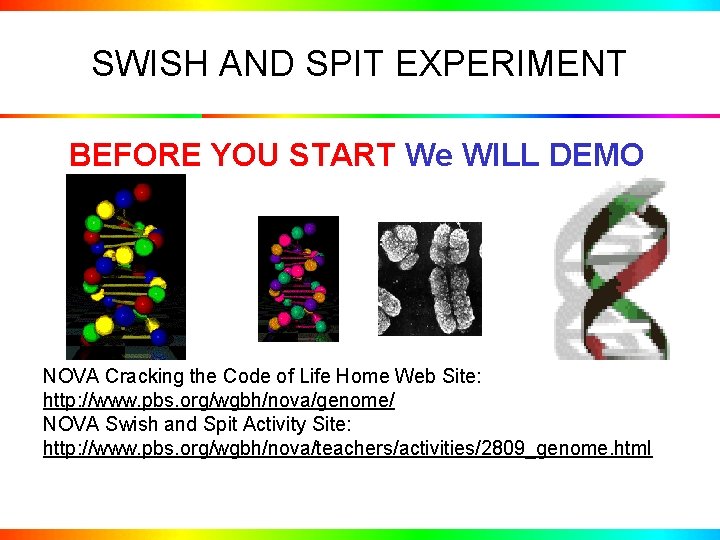 SWISH AND SPIT EXPERIMENT

BEFORE YOU START We WILL DEMO

NOVA Cracking the Code of Life Home Web Site:
http://www.pbs.org/wgbh/nova/genome/
NOVA Swish and Spit Activity Site:
http://www.pbs.org/wgbh/nova/teachers/activities/2809_genome.html